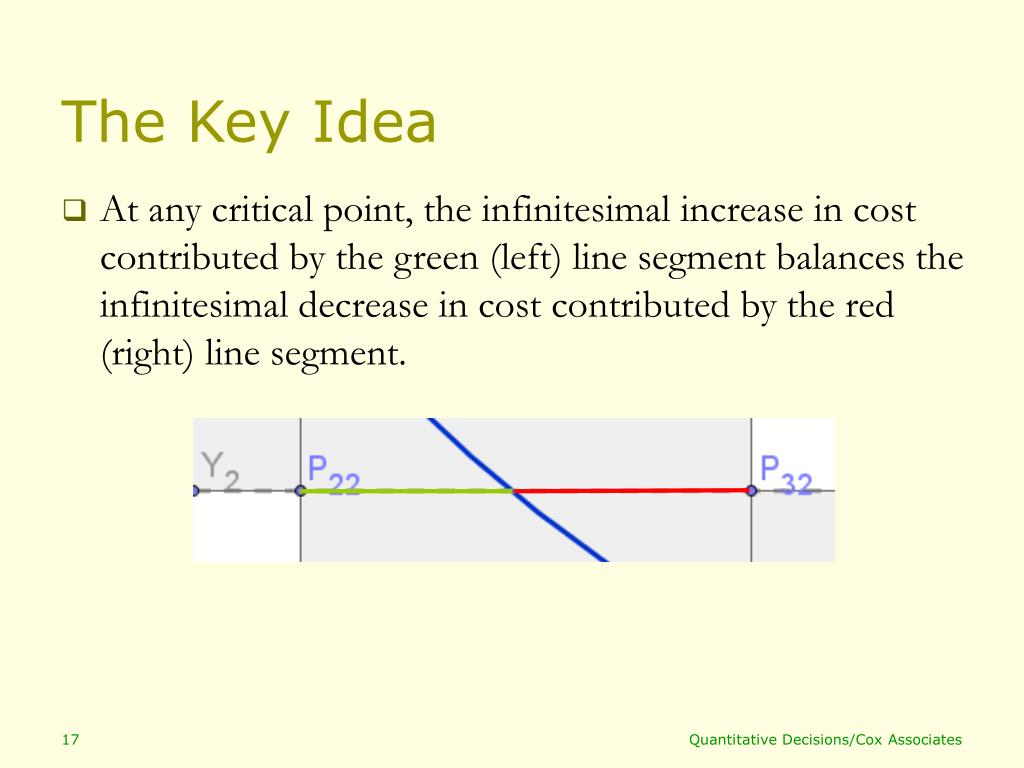 The Key Idea

❑ At any critical point, the infinitesimal increase in cost contributed by the green (left) line segment balances the infinitesimal decrease in cost contributed by the red (right) line segment.

$Y_2$ $P_{22}$ $P_{32}$

17

Quantitative Decisions/Cox Associates